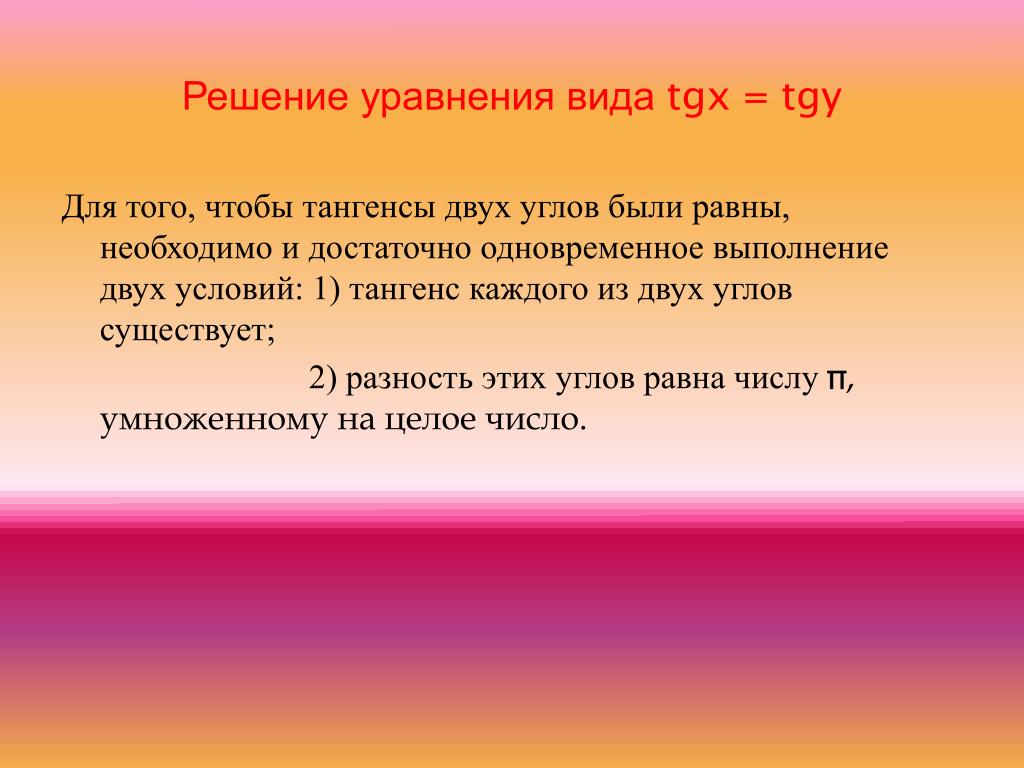 Решение уравнения вида tgx = tgy

Для того, чтобы тангенсы двух углов были равны, необходимо и достаточно одновременное выполнение двух условий: 1) тангенс каждого из двух углов существует;

2) разность этих углов равна числу π, умноженному на целое число.